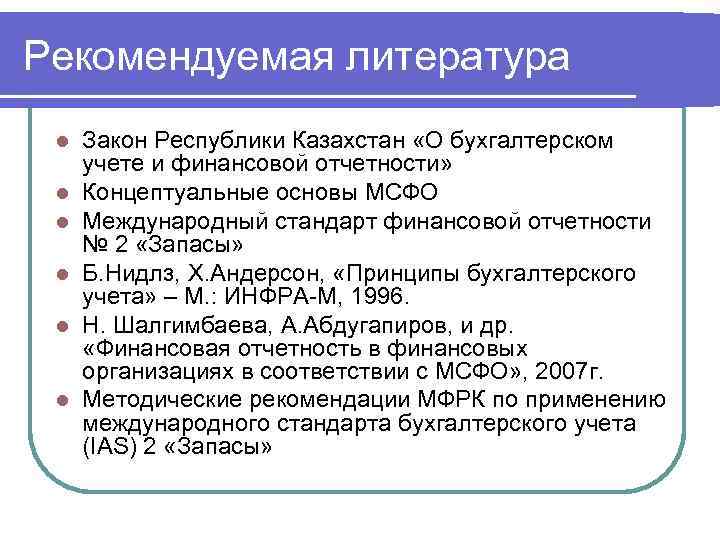 Рекомендуемая литература

- Закон Республики Казахстан «О бухгалтерском учете и финансовой отчетности»
- Концептуальные основы МСФО
- Международный стандарт финансовой отчетности № 2 «Запасы»
- Б.Нидлз, Х.Андерсон, «Принципы бухгалтерского учета» – М.: ИНФРА-М, 1996.
- Н. Шалгимбаева, А.Абдугапиров, и др. «Финансовая отчетность в финансовых организациях в соответствии с МСФО», 2007г.
- Методические рекомендации МФРК по применению международного стандарта бухгалтерского учета (IAS) 2 «Запасы»